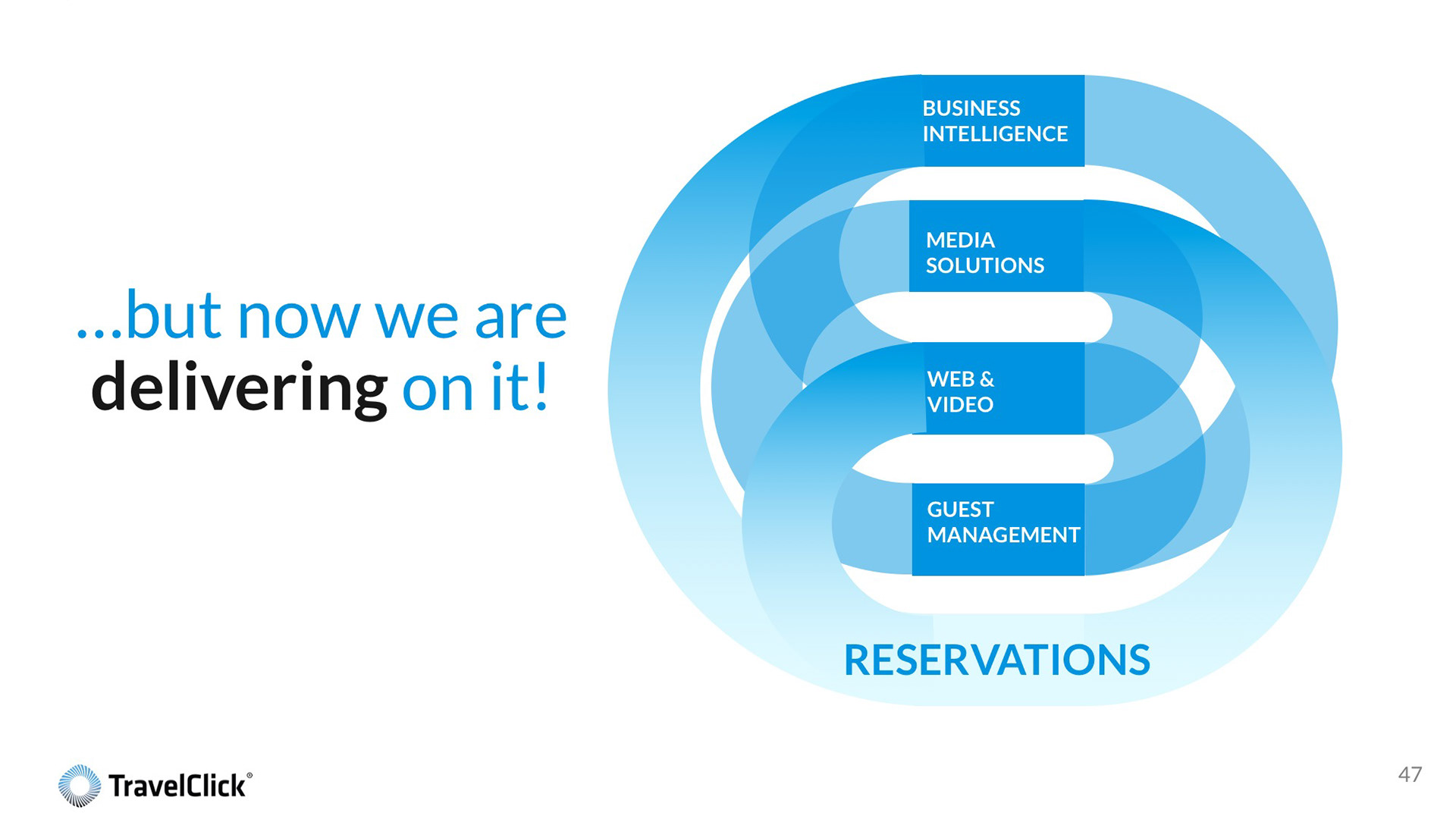 …but now we are delivering on it!

BUSINESS INTELLIGENCE

MEDIA SOLUTIONS

WEB & VIDEO

GUEST MANAGEMENT

RESERVATIONS

TravelClick®

47